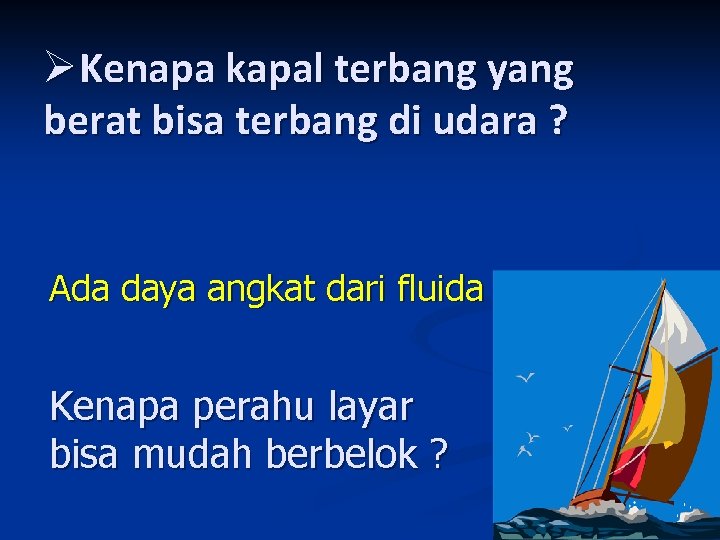 ➢Kenapa kapal terbang yang berat bisa terbang di udara ?

Ada daya angkat dari fluida

Kenapa perahu layar bisa mudah berbelok ?